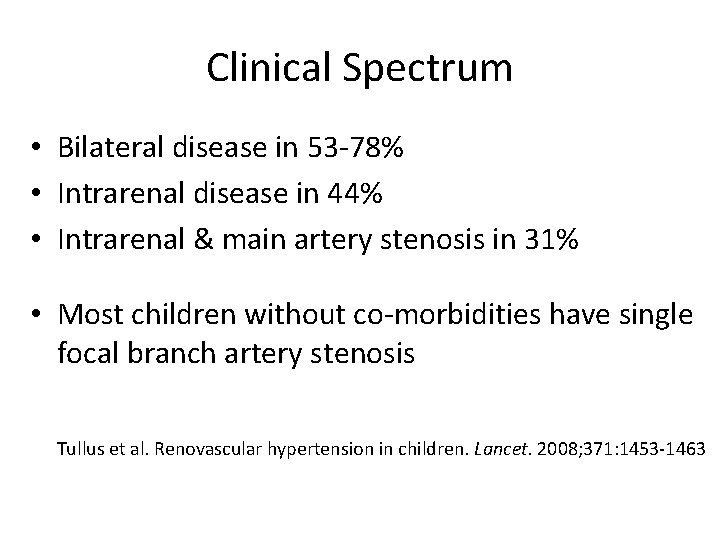 Clinical Spectrum

• Bilateral disease in 53-78%
• Intrarenal disease in 44%
• Intrarenal & main artery stenosis in 31%

• Most children without co-morbidities have single focal branch artery stenosis

Tullus et al. Renovascular hypertension in children. Lancet. 2008;371:1453-1463